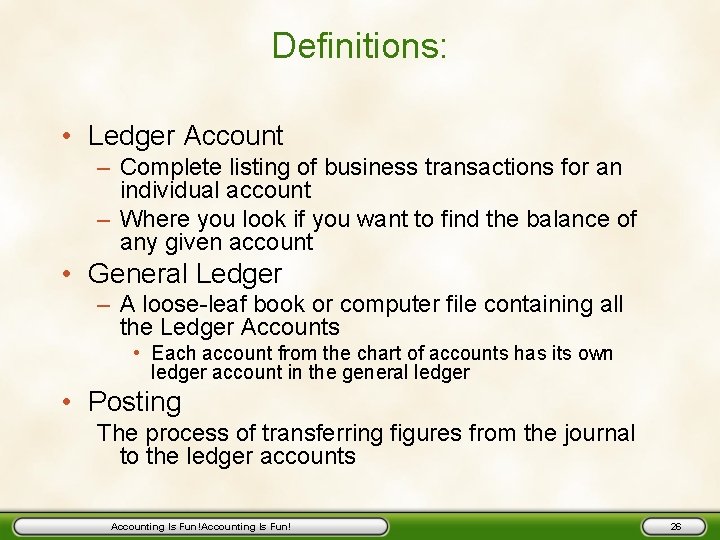 Definitions:

• Ledger Account
– Complete listing of business transactions for an individual account
– Where you look if you want to find the balance of any given account

• General Ledger
– A loose-leaf book or computer file containing all the Ledger Accounts
• Each account from the chart of accounts has its own ledger account in the general ledger

• Posting
The process of transferring figures from the journal to the ledger accounts

Accounting Is Fun!Accounting Is Fun!

26